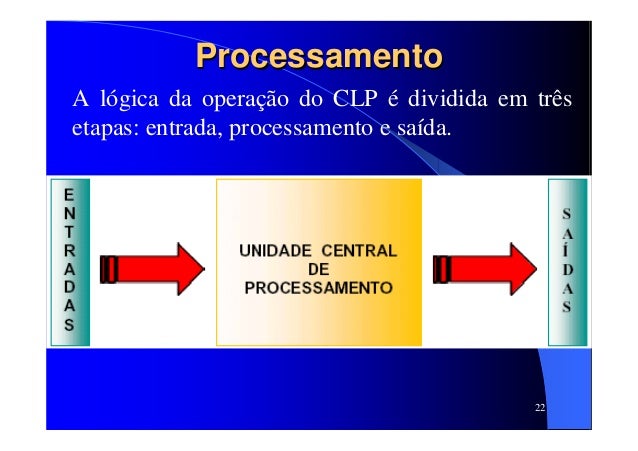 Processamento

A lógica da operação do CLP é dividida em três etapas: entrada, processamento e saída.

ENTRADAS

UNIDADE CENTRAL DE PROCESSAMENTO

SAÍDAS

22